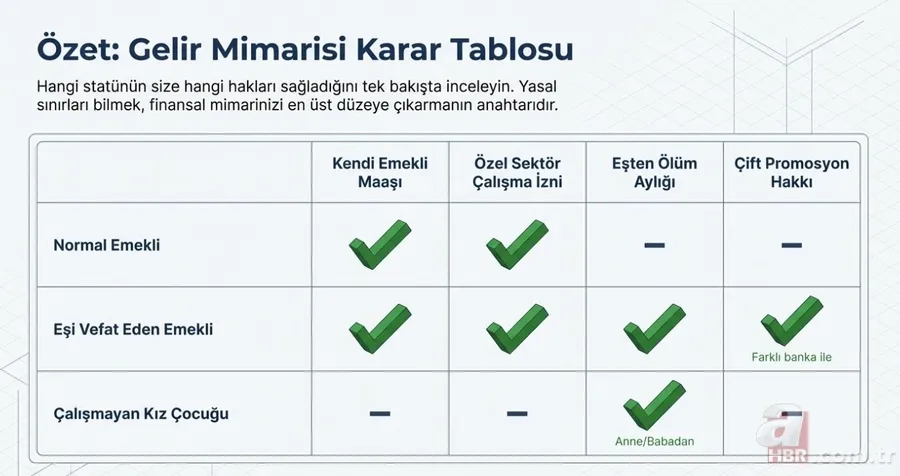 Özet: Gelir Mimarisi Karar Tablosu

Hangi statünün size hangi hakları sağladığını tek bakışta inceleyin. Yasal sınırları bilmek, finansal mimarinizi en üst düzeye çıkarmanın anahtarıdır.

| | Kendi Emekli Maaşı | Özel Sektör Çalışma İzni | Eşten Ölüm Aylığı | Çift Promosyon Hakkı |
|---|---|---|---|---|
| Normal Emekli | ✓ | ✓ | — | — |
| Eşi Vefat Eden Emekli | ✓ | ✓ | ✓ | ✓ Farklı banka ile |
| Çalışmayan Kız Çocuğu | — | — | ✓ Anne/Babadan | — |

a HBR.com.tr